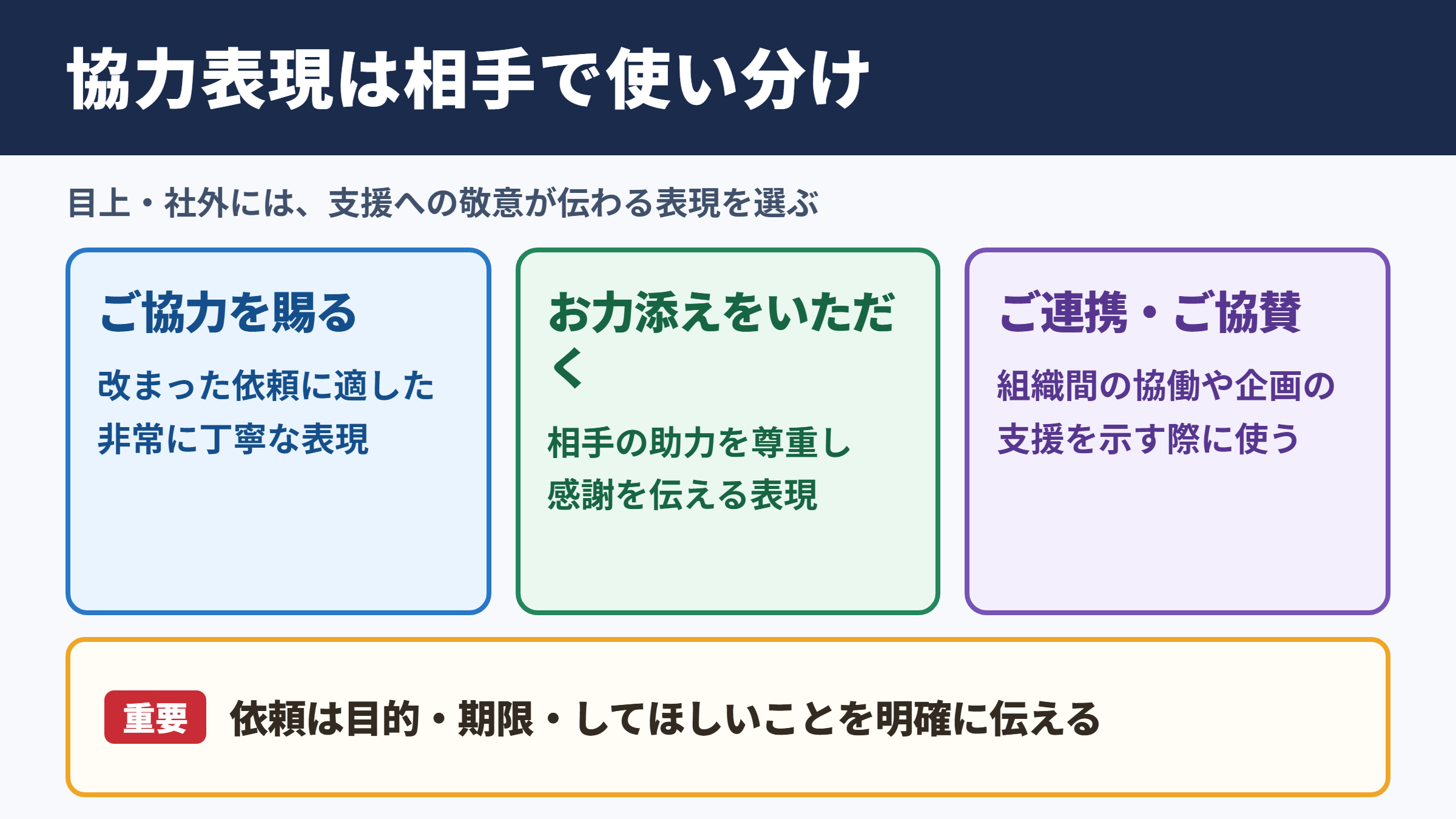 協力表現は相手で使い分け

目上・社外には、支援への敬意が伝わる表現を選ぶ

ご協力を賜る

改まった依頼に適した非常に丁寧な表現

お力添えをいただく

相手の助力を尊重し感謝を伝える表現

ご連携・ご協賛

組織間の協働や企画の支援を示す際に使う

重要 依頼は目的・期限・してほしいことを明確に伝える